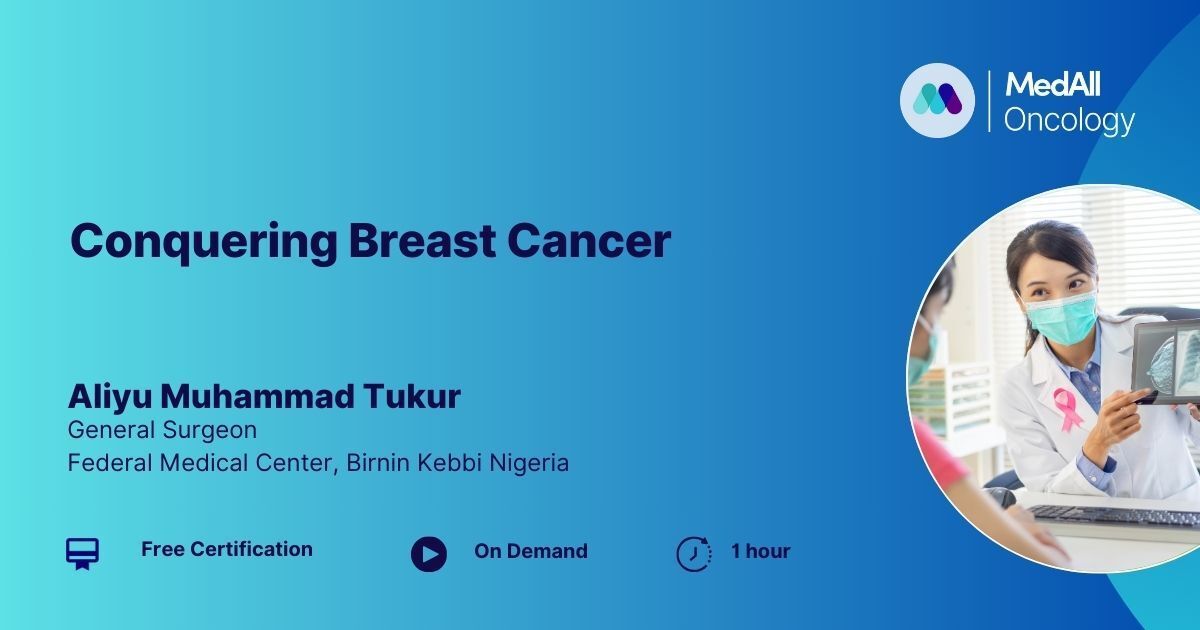 MedAll
Oncology

Conquering Breast Cancer

Aliyu Muhammad Tukur
General Surgeon
Federal Medical Center, Birnin Kebbi Nigeria

Free Certification

On Demand

1 hour